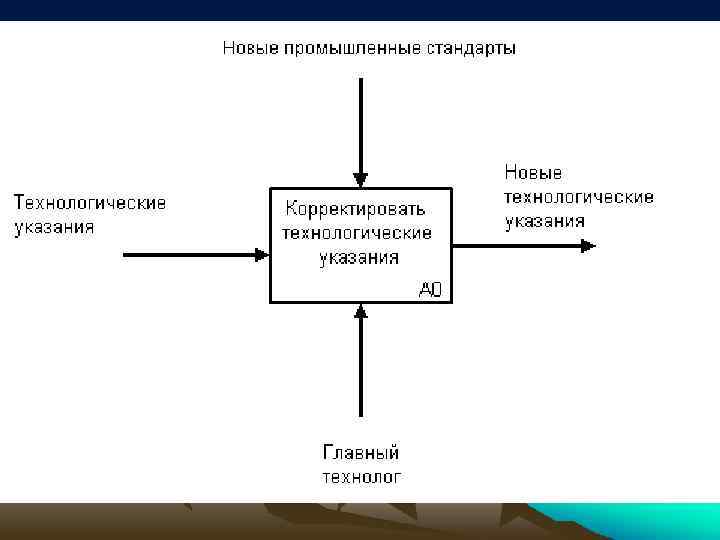 Новые промышленные стандарты

Технологические указания

Корректировать технологические указания

A0

Новые технологические указания

Главный технолог